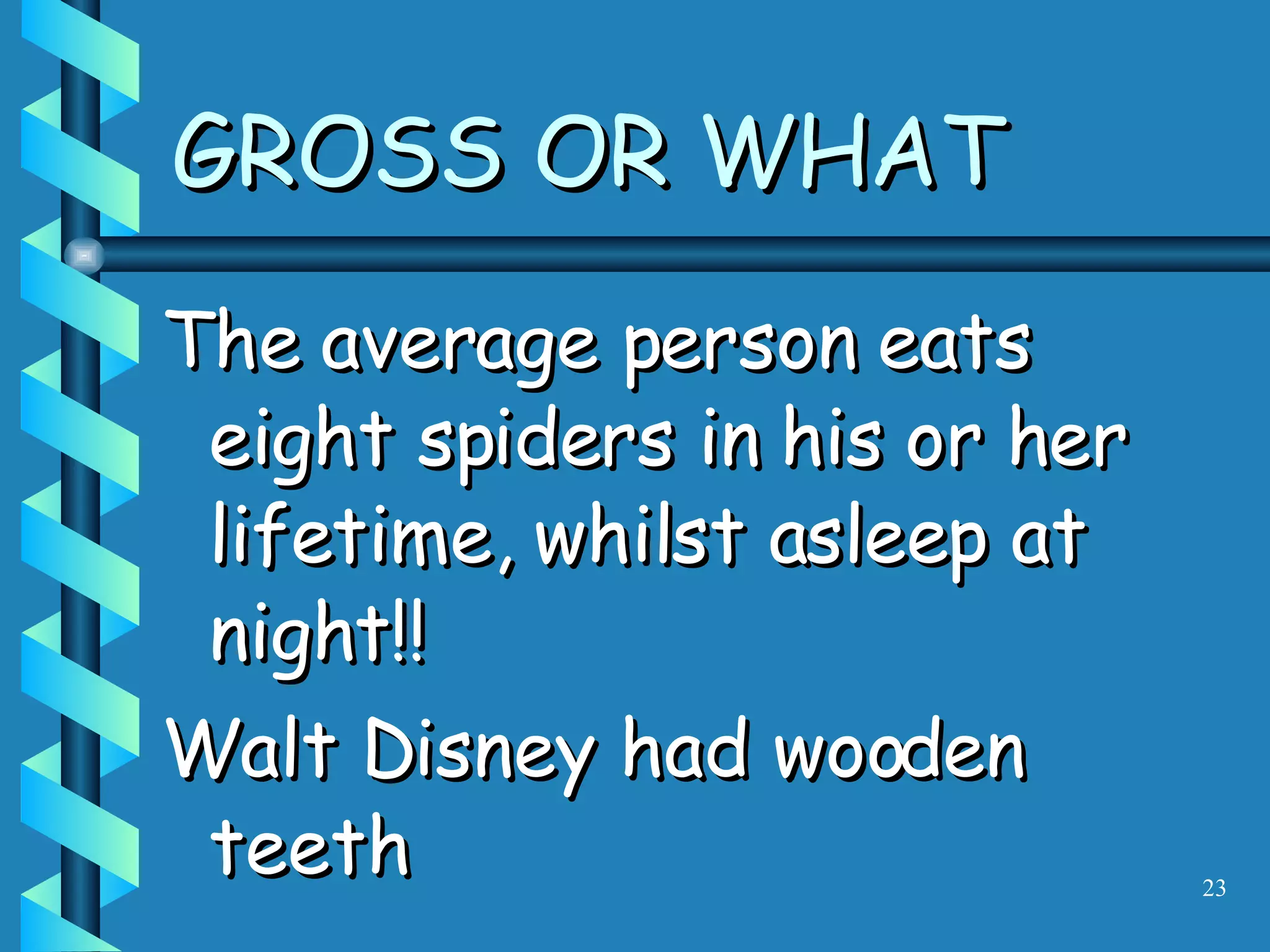 GROSS OR WHAT

The average person eats eight spiders in his or her lifetime, whilst asleep at night!!

Walt Disney had wooden teeth

23